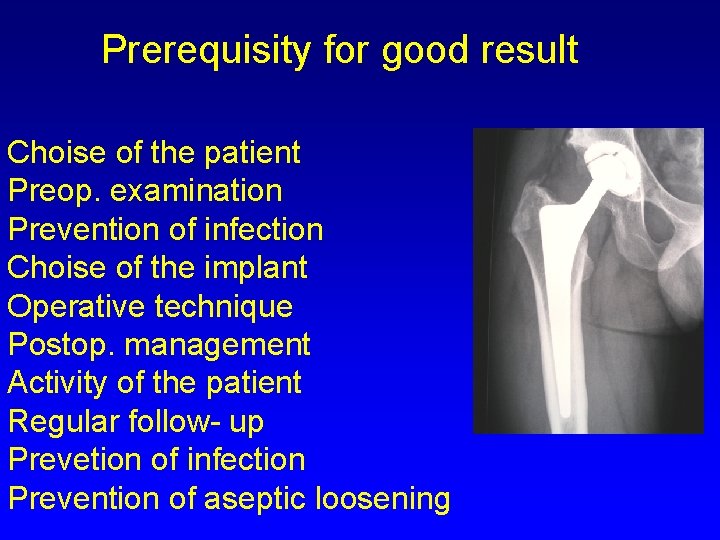 Prerequisity for good result

Choise of the patient
Preop. examination
Prevention of infection
Choise of the implant
Operative technique
Postop. management
Activity of the patient
Regular follow- up
Prevetion of infection
Prevention of aseptic loosening